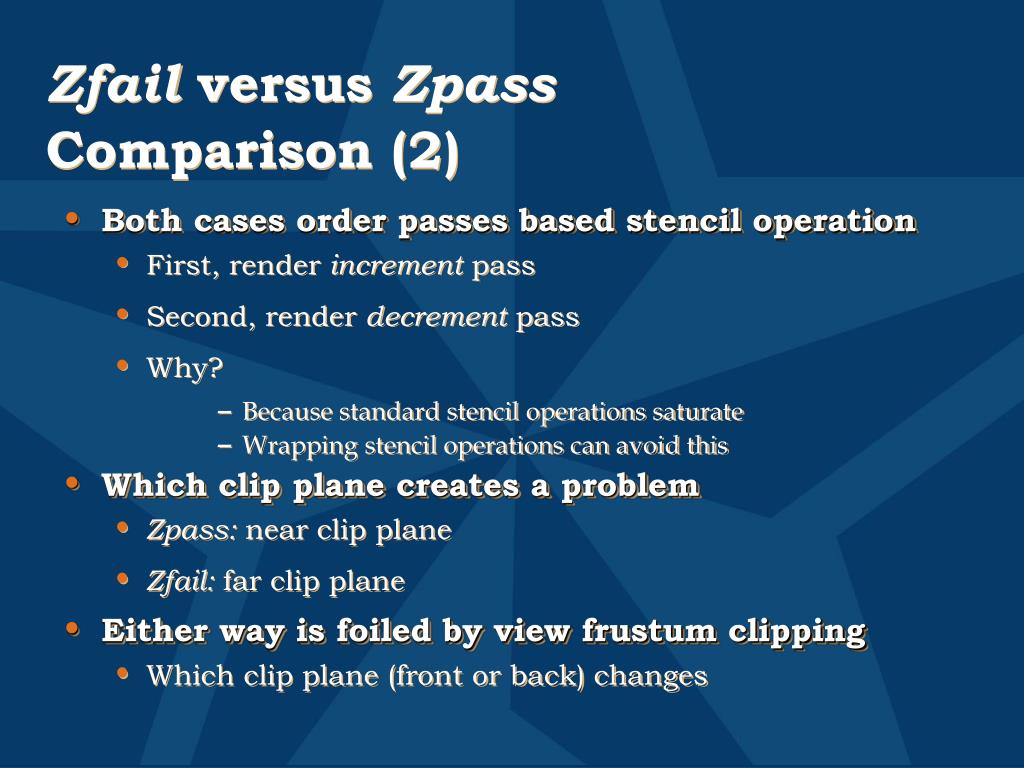 Zfail versus Zpass Comparison (2)

• Both cases order passes based stencil operation
  • First, render increment pass
  • Second, render decrement pass
  • Why?
    – Because standard stencil operations saturate
    – Wrapping stencil operations can avoid this
• Which clip plane creates a problem
  • Zpass: near clip plane
  • Zfail: far clip plane
• Either way is foiled by view frustum clipping
  • Which clip plane (front or back) changes